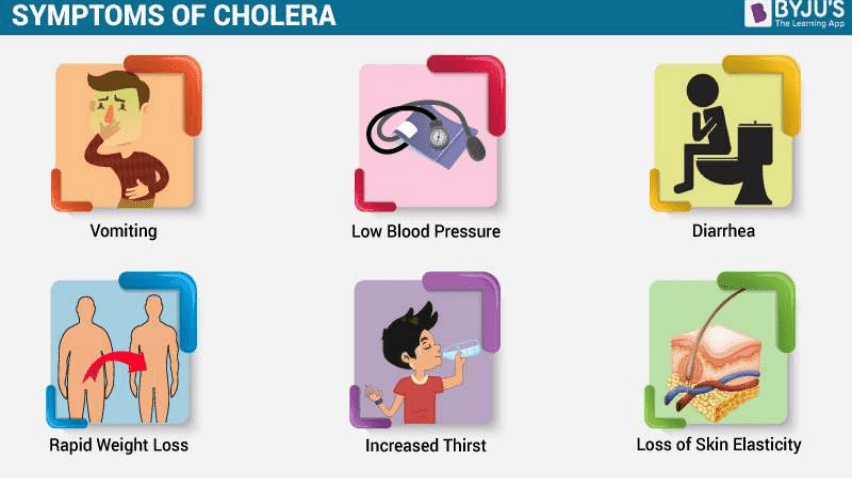 SYMPTOMS OF CHOLERA

BYJU'S
The Learning App

Vomiting

Low Blood Pressure

Diarrhea

Rapid Weight Loss

Increased Thirst

Loss of Skin Elasticity